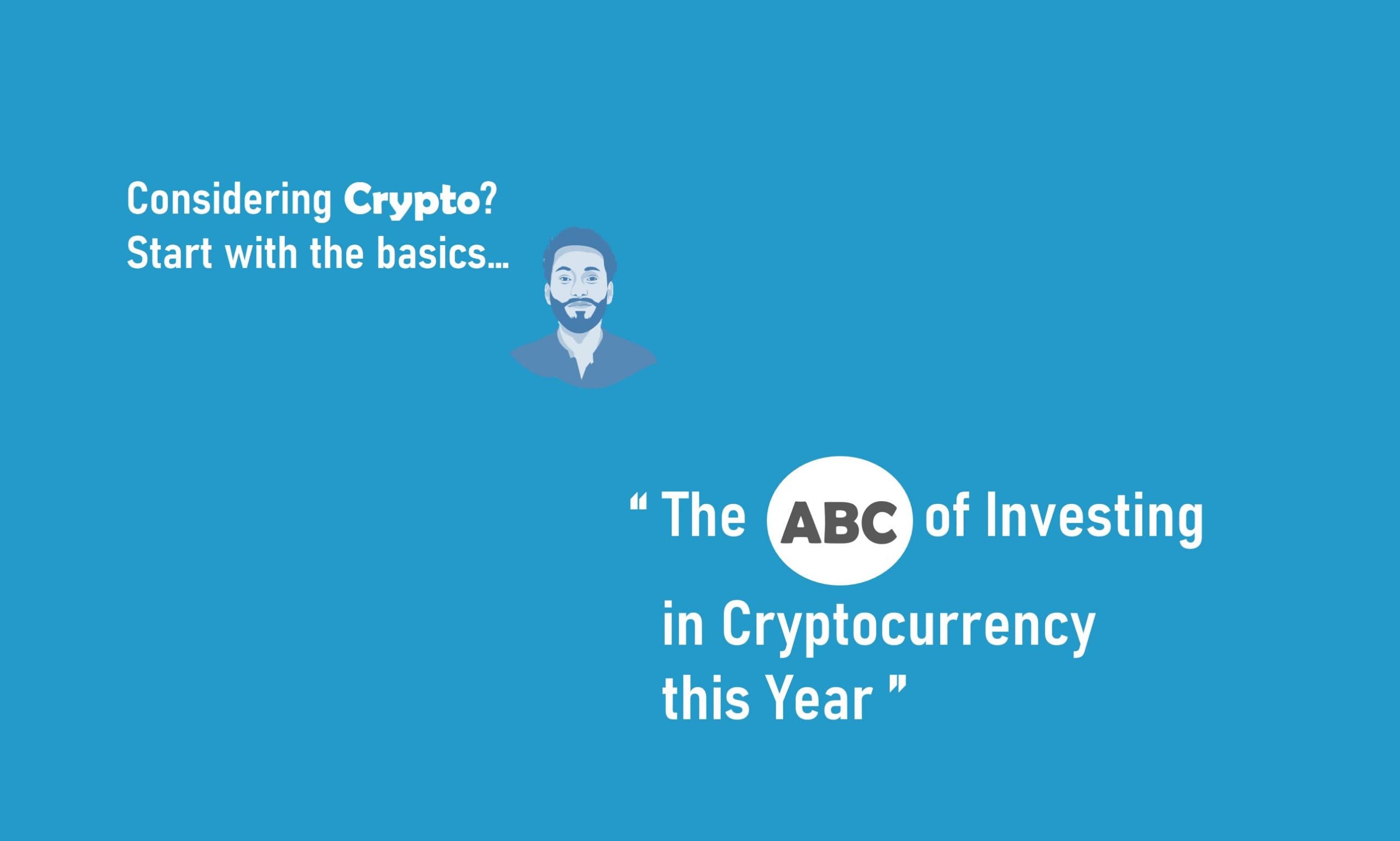 Considering Crypto?
Start with the basics...

" The ABC of Investing in Cryptocurrency this Year "